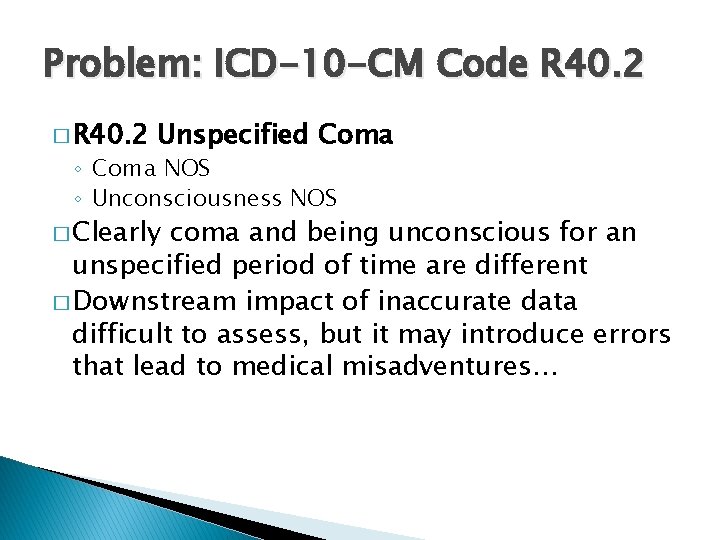 Problem: ICD-10-CM Code R40.2

□ R40.2 Unspecified Coma
◦ Coma NOS
◦ Unconsciousness NOS

□ Clearly coma and being unconscious for an unspecified period of time are different

□ Downstream impact of inaccurate data difficult to assess, but it may introduce errors that lead to medical misadventures…